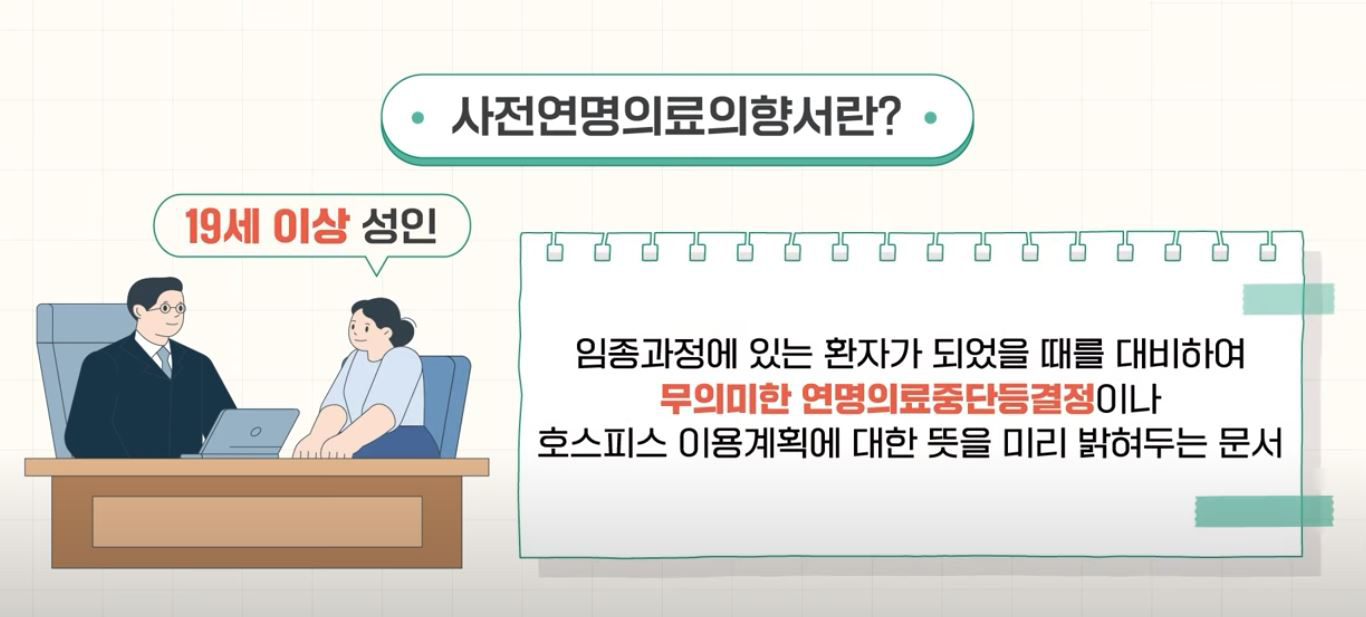 사전연명의료의향서란?

19세 이상 성인

임종과정에 있는 환자가 되었을 때를 대비하여 무의미한 연명의료중단등결정이나 호스피스 이용계획에 대한 뜻을 미리 밝혀두는 문서